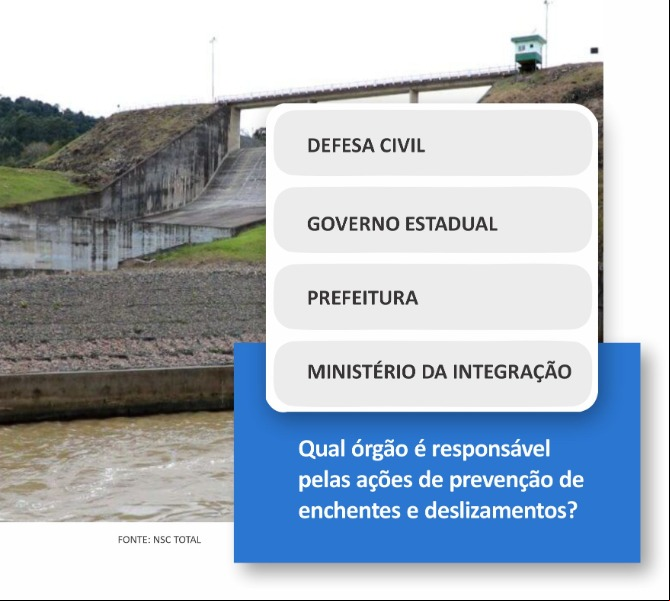 DEFESA CIVIL

GOVERNO ESTADUAL

PREFEITURA

MINISTÉRIO DA INTEGRAÇÃO

Qual órgão é responsável pelas ações de prevenção de enchentes e deslizamentos?

FONTE: NSC TOTAL